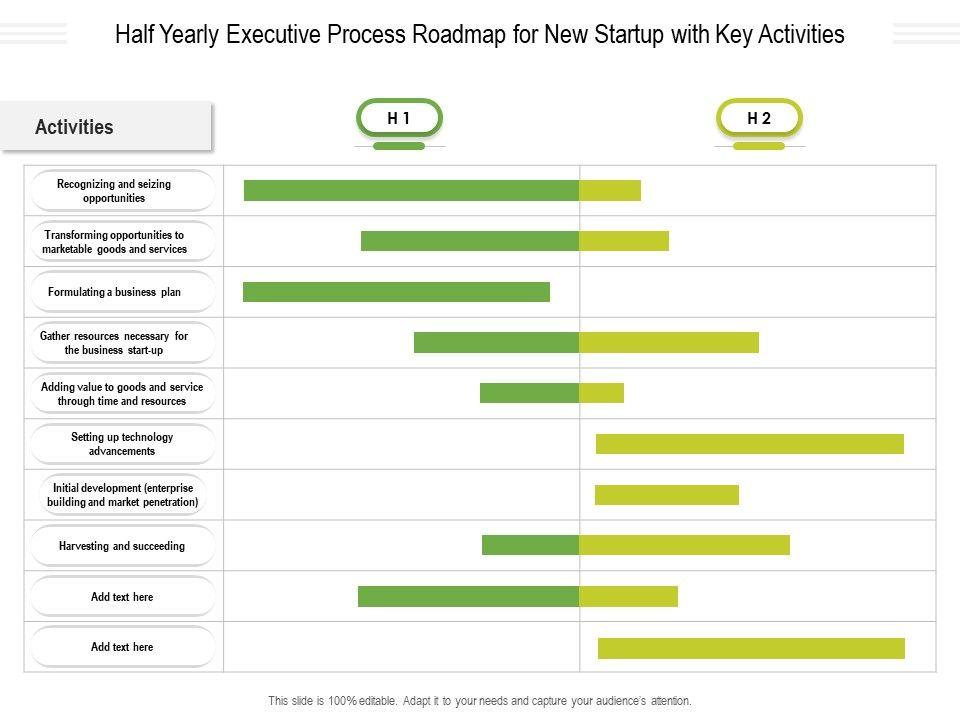 Half Yearly Executive Process Roadmap for New Startup with Key Activities

Activities

H 1

H 2

Recognizing and seizing opportunities

Transforming opportunities to marketable goods and services

Formulating a business plan

Gather resources necessary for the business start-up

Adding value to goods and service through time and resources

Setting up technology advancements

Initial development (enterprise building and market penetration)

Harvesting and succeeding

Add text here

Add text here

This slide is 100% editable. Adapt it to your needs and capture your audience's attention.